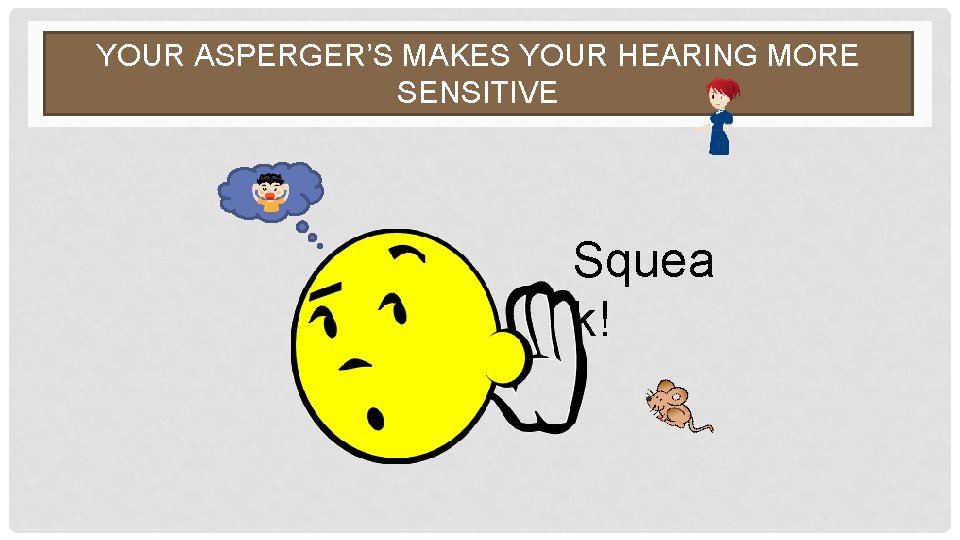 YOUR ASPERGER'S MAKES YOUR HEARING MORE SENSITIVE

Squea
k!